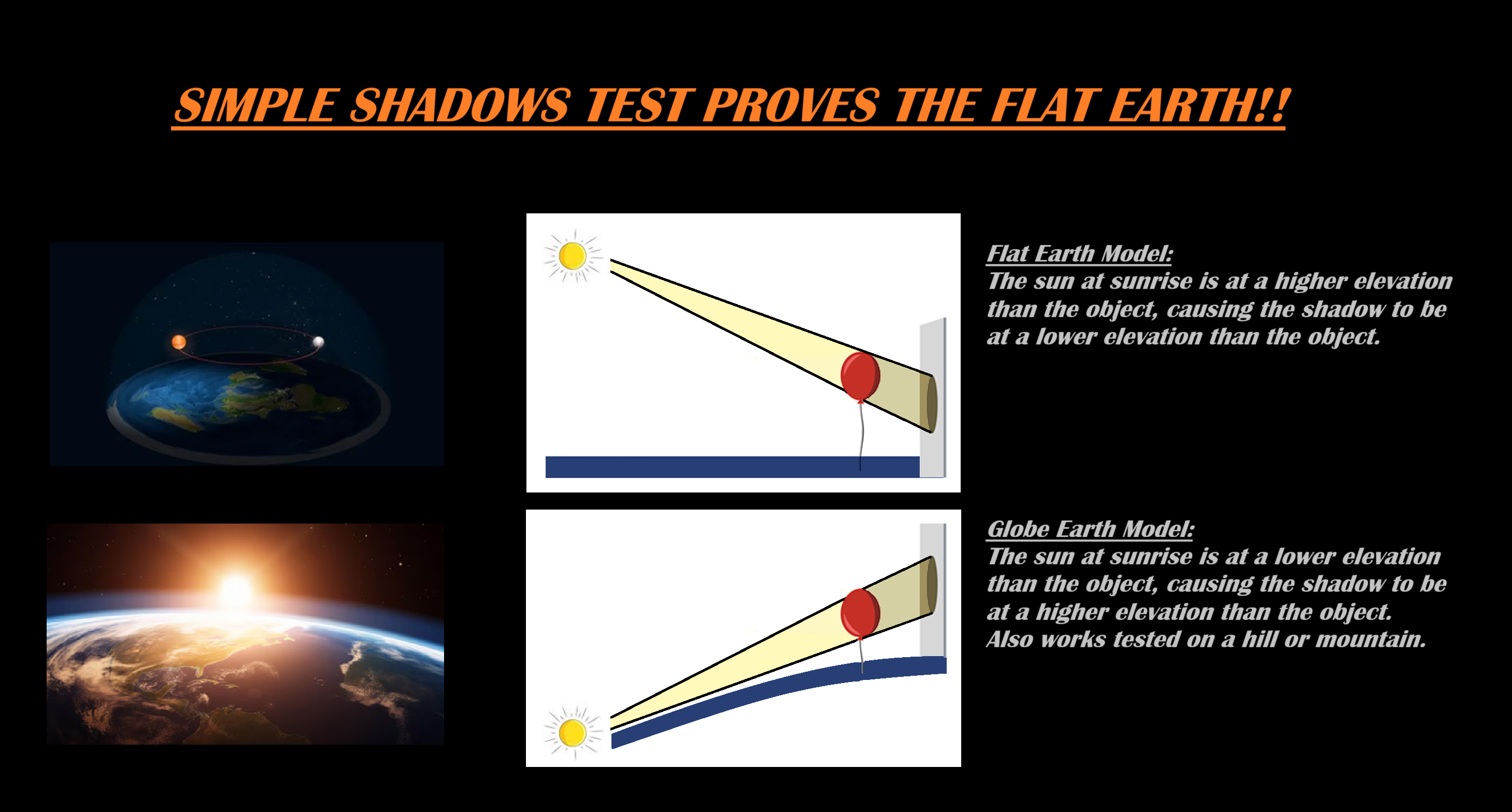 SIMPLE SHADOWS TEST PROVES THE FLAT EARTH!!

Flat Earth Model:
The sun at sunrise is at a higher elevation than the object, causing the shadow to be at a lower elevation than the object.

Globe Earth Model:
The sun at sunrise is at a lower elevation than the object, causing the shadow to be at a higher elevation than the object.
Also works tested on a hill or mountain.